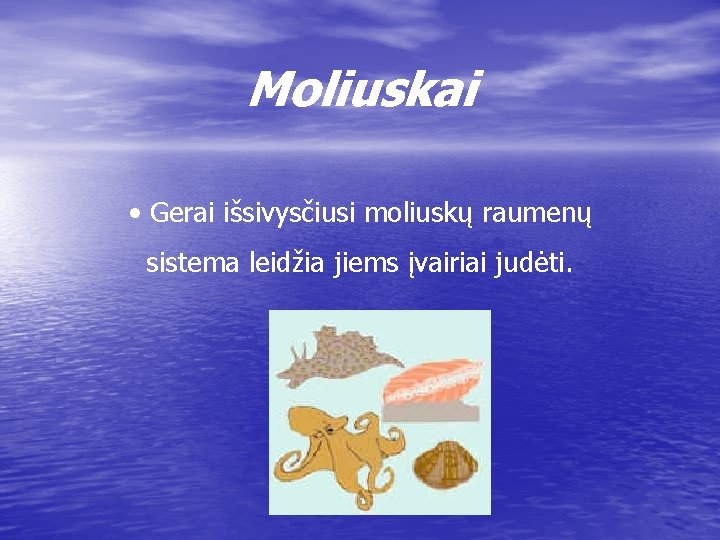 Moliuskai

• Gerai išsivysčiusi moliuskų raumenų sistema leidžia jiems įvairiai judėti.